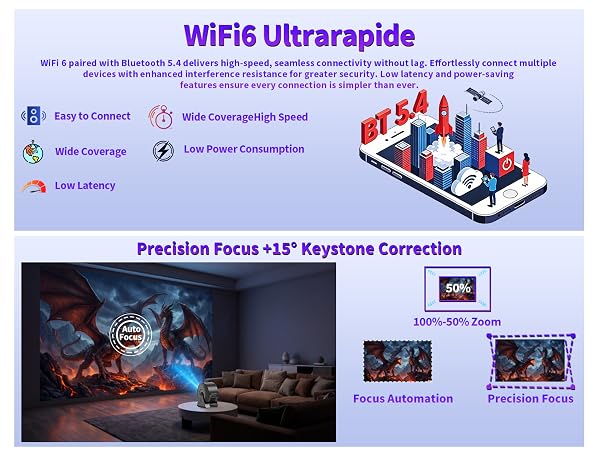 WiFi6 Ultrarapide

WiFi 6 paired with Bluetooth 5.4 delivers high-speed, seamless connectivity without lag. Effortlessly connect multiple devices with enhanced interference resistance for greater security. Low latency and power-saving features ensure every connection is simpler than ever.

Easy to Connect

Wide CoverageHigh Speed

Wide Coverage

Low Power Consumption

Low Latency

BT 5.4

Precision Focus +15° Keystone Correction

Auto Focus

50%

100%-50% Zoom

Focus Automation

Precision Focus